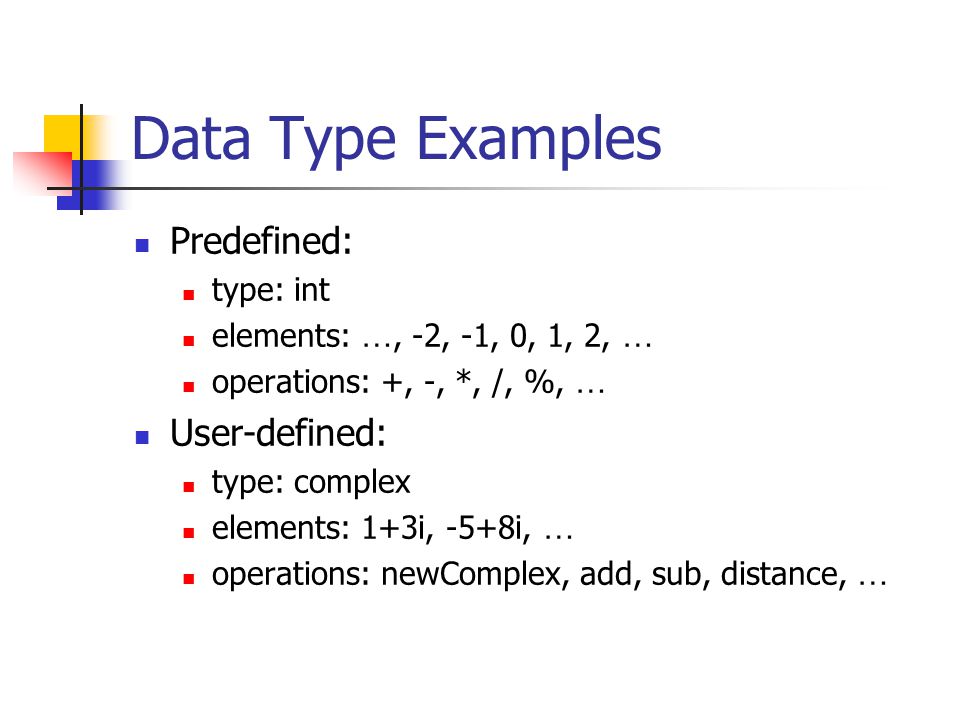 Data Type Examples

- Predefined:
  - type: int
  - elements: …, -2, -1, 0, 1, 2, …
  - operations: +, -, *, /, %, …
- User-defined:
  - type: complex
  - elements: 1+3i, -5+8i, …
  - operations: newComplex, add, sub, distance, …